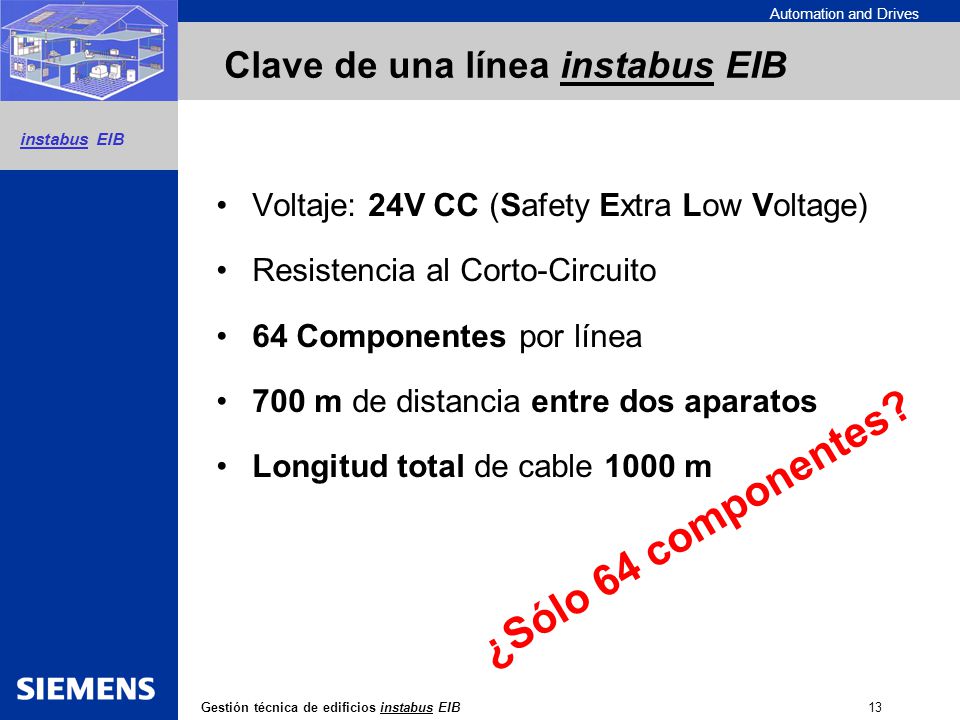 Automation and Drives

Clave de una línea instabus EIB

instabus EIB

• Voltaje: 24V CC (Safety Extra Low Voltage)

• Resistencia al Corto-Circuito

• 64 Componentes por línea

• 700 m de distancia entre dos aparatos

• Longitud total de cable 1000 m

¿Sólo 64 componentes?

SIEMENS

Gestión técnica de edificios instabus EIB

13